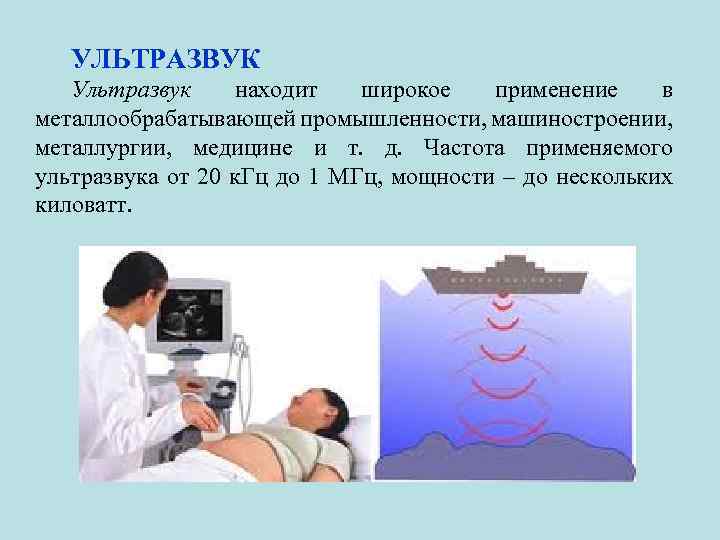 УЛЬТРАЗВУК

Ультразвук находит широкое применение в металлообрабатывающей промышленности, машиностроении, металлургии, медицине и т. д. Частота применяемого ультразвука от 20 кГц до 1 МГц, мощности – до нескольких киловатт.